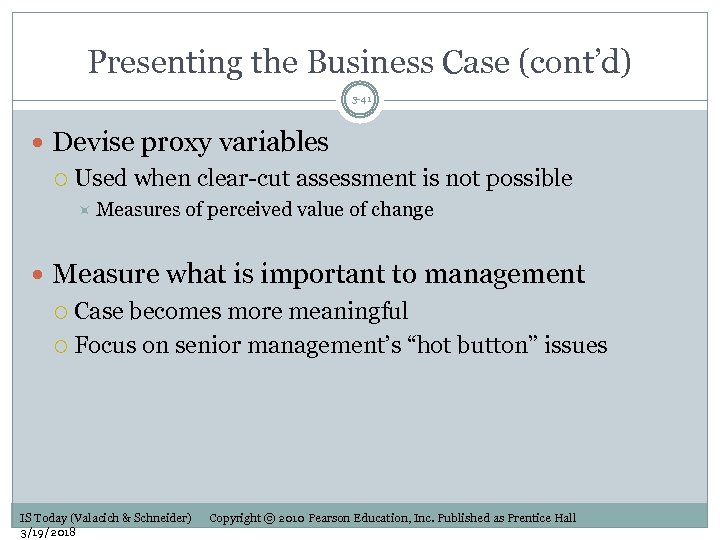 Presenting the Business Case (cont'd)

3-41

Devise proxy variables

Used when clear-cut assessment is not possible

Measures of perceived value of change

Measure what is important to management

Case becomes more meaningful

Focus on senior management's "hot button" issues

IS Today (Valacich & Schneider) Copyright © 2010 Pearson Education, Inc. Published as Prentice Hall
3/19/2018